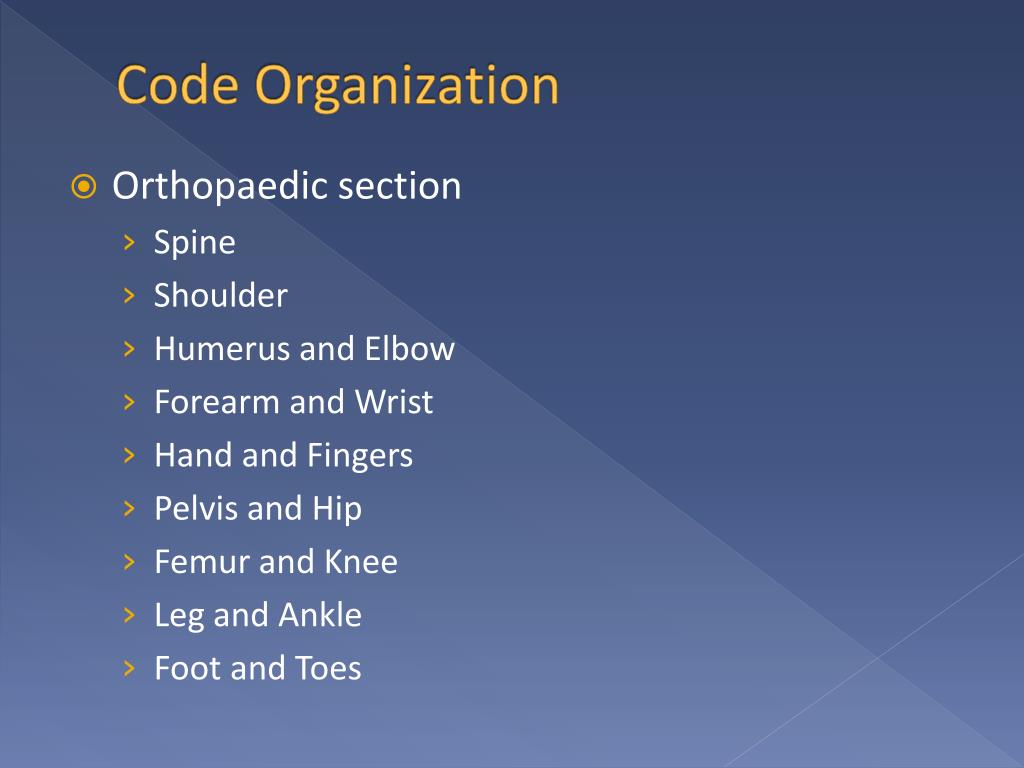 Code Organization

Orthopaedic section
› Spine
› Shoulder
› Humerus and Elbow
› Forearm and Wrist
› Hand and Fingers
› Pelvis and Hip
› Femur and Knee
› Leg and Ankle
› Foot and Toes